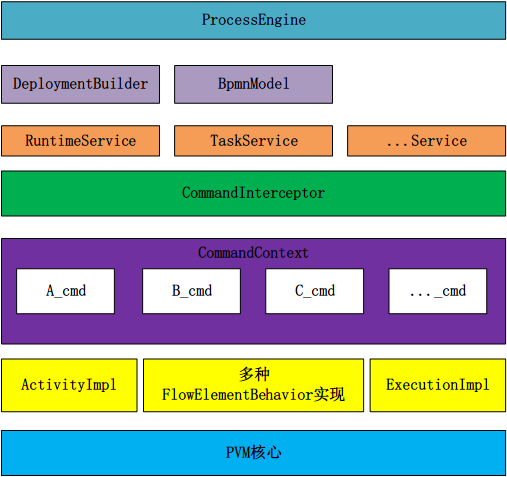 ProcessEngine

DeploymentBuilder

BpmnModel

RuntimeService

TaskService

...Service

CommandInterceptor

CommandContext

A_cmd

B_cmd

C_cmd

..._cmd

ActivityImpl

多种 FlowElementBehavior实现

ExecutionImpl

PVM核心